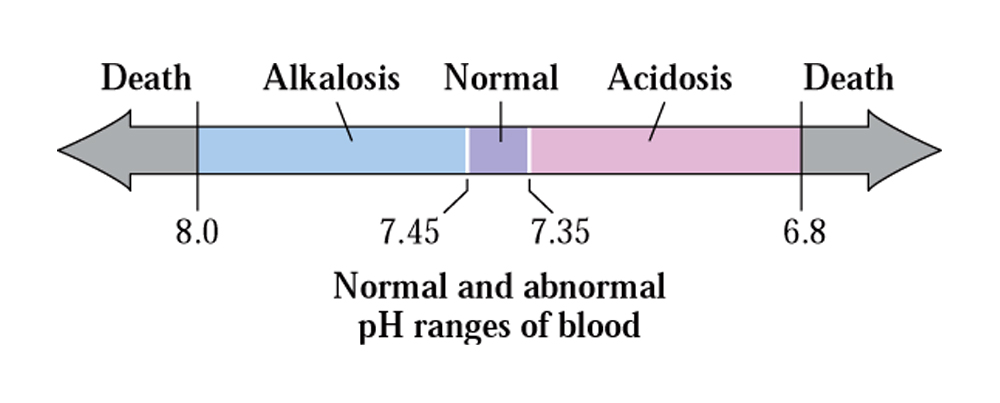 Death Alkalosis Normal Acidosis Death

8.0 7.45 7.35 6.8

Normal and abnormal pH ranges of blood